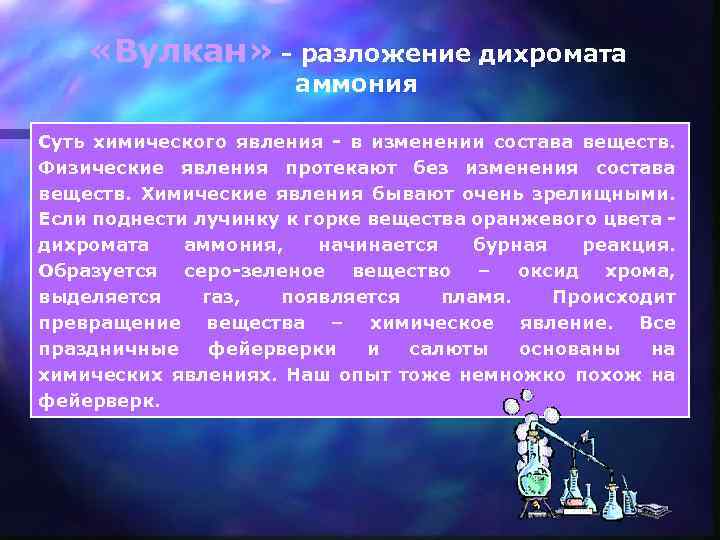 «Вулкан» - разложение дихромата аммония

Суть химического явления - в изменении состава веществ. Физические явления протекают без изменения состава веществ. Химические явления бывают очень зрелищными. Если поднести лучинку к горке вещества оранжевого цвета - дихромата аммония, начинается бурная реакция. Образуется серо-зеленое вещество – оксид хрома, выделяется газ, появляется пламя. Происходит превращение вещества – химическое явление. Все праздничные фейерверки и салюты основаны на химических явлениях. Наш опыт тоже немножко похож на фейерверк.